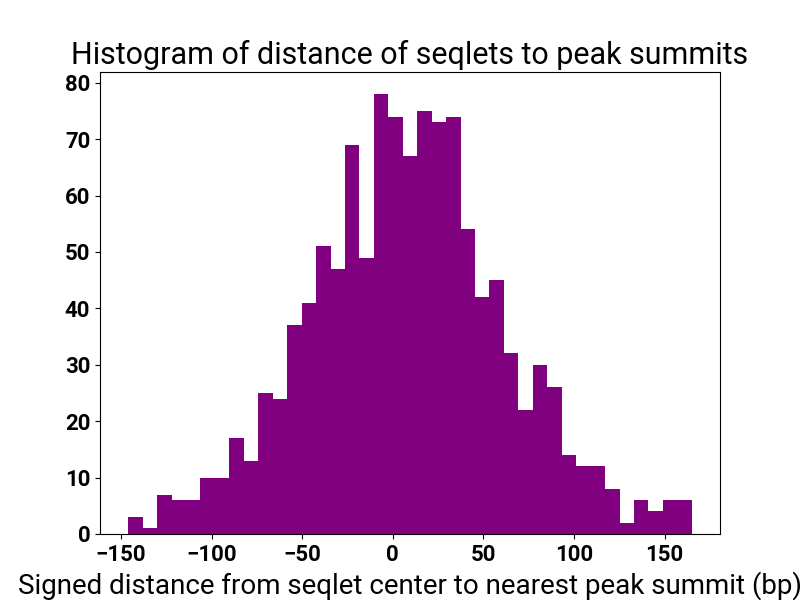 Histogram of distance of seqlets to peak summits

80
70
60
50
40
30
20
10
0

−150 −100 −50 0 50 100 150

Signed distance from seqlet center to nearest peak summit (bp)